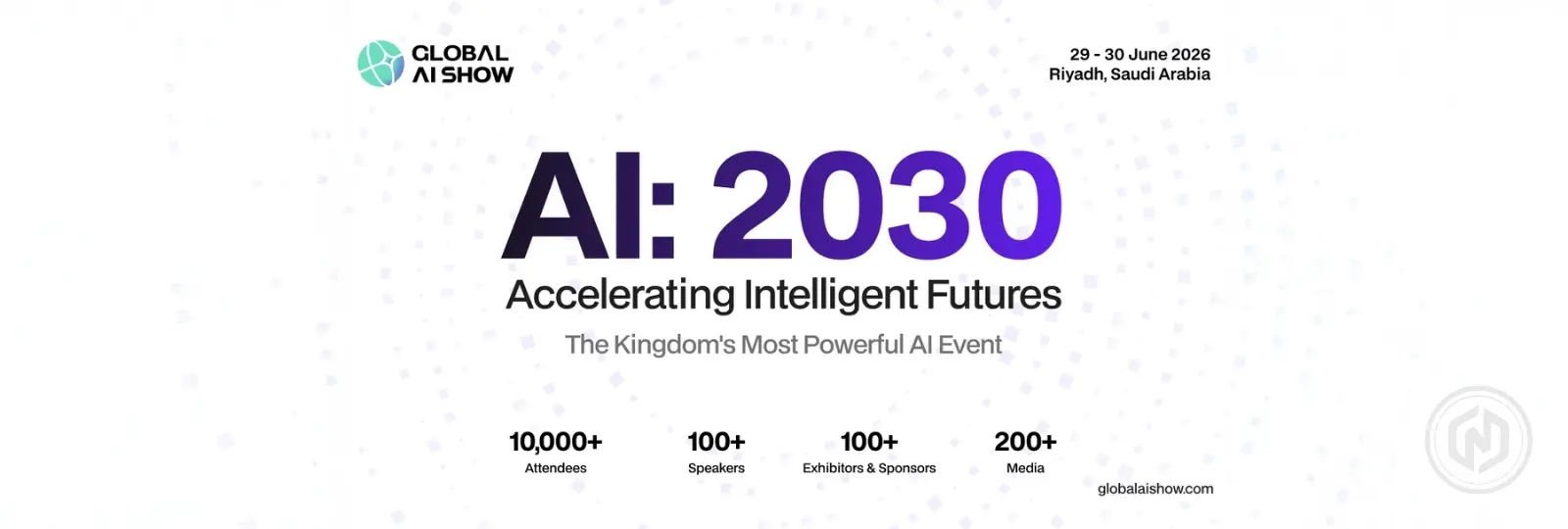 GLOBAL AI SHOW

29 - 30 June 2026
Riyadh, Saudi Arabia

AI: 2030

Accelerating Intelligent Futures

The Kingdom's Most Powerful AI Event

10,000+
Attendees

100+
Speakers

100+
Exhibitors & Sponsors

200+
Media

globalaishow.com